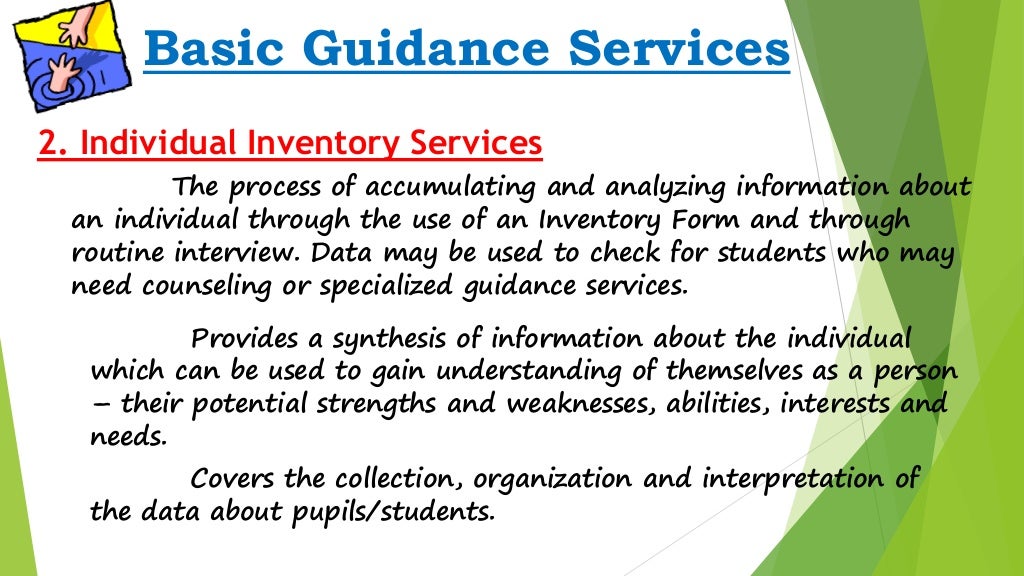 Basic Guidance Services

2. Individual Inventory Services

The process of accumulating and analyzing information about an individual through the use of an Inventory Form and through routine interview. Data may be used to check for students who may need counseling or specialized guidance services.

Provides a synthesis of information about the individual which can be used to gain understanding of themselves as a person – their potential strengths and weaknesses, abilities, interests and needs.

Covers the collection, organization and interpretation of the data about pupils/students.